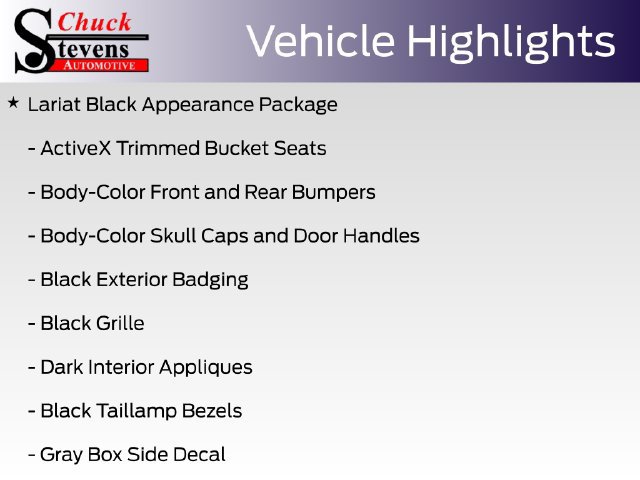 Chuck
Stevens
AUTOMOTIVE

Vehicle Highlights

★ Lariat Black Appearance Package

- ActiveX Trimmed Bucket Seats

- Body-Color Front and Rear Bumpers

- Body-Color Skull Caps and Door Handles

- Black Exterior Badging

- Black Grille

- Dark Interior Appliques

- Black Taillamp Bezels

- Gray Box Side Decal